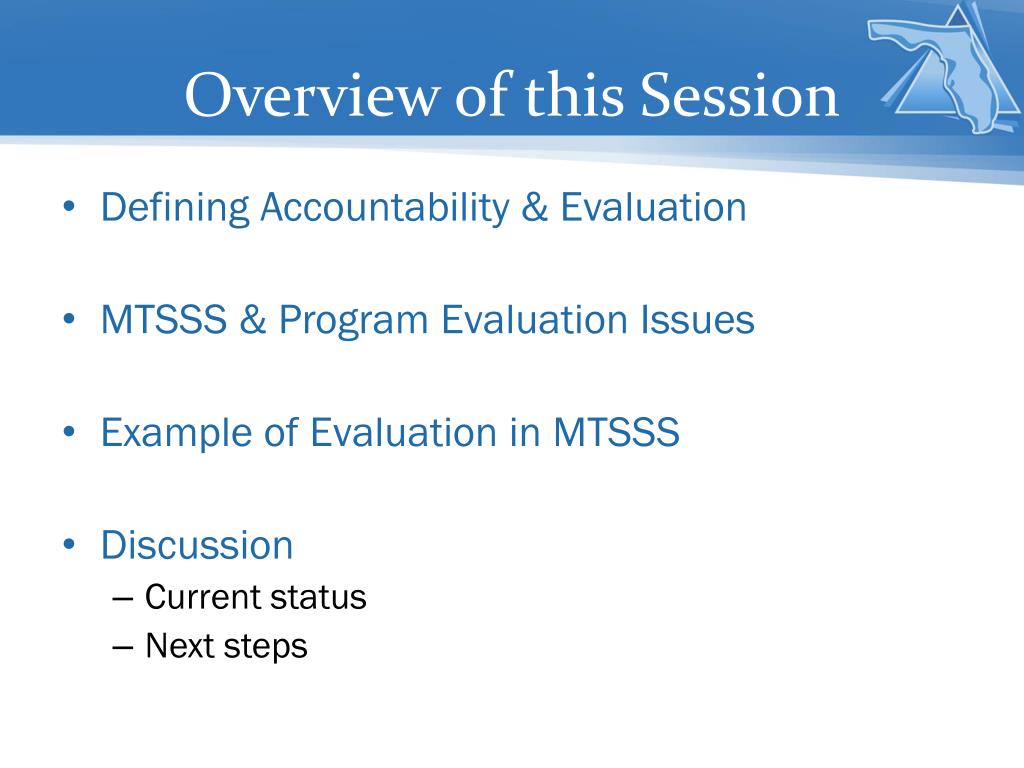 Overview of this Session

• Defining Accountability & Evaluation

• MTSSS & Program Evaluation Issues

• Example of Evaluation in MTSSS

• Discussion
– Current status
– Next steps